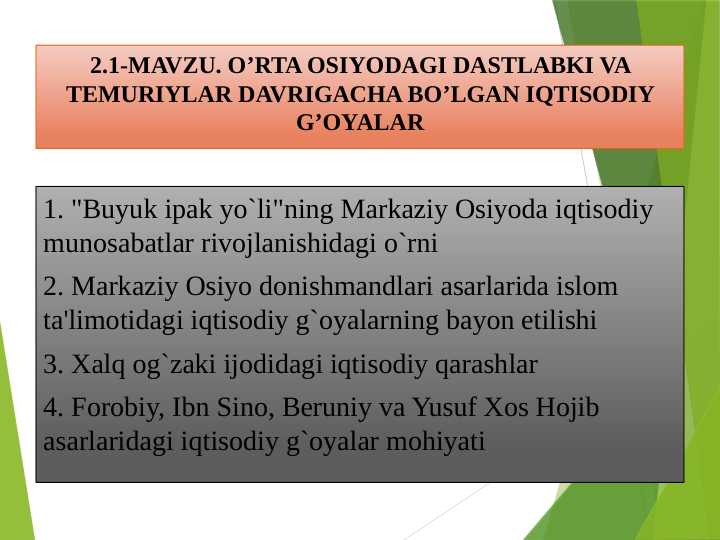 2.1-MAVZU. O’RTA OSIYODAGI DASTLABKI VA TEMURIYLAR DAVRIGACHA BO’LGAN IQTISODIY G’OYALAR

1. "Buyuk ipak yo`li"ning Markaziy Osiyoda iqtisodiy munosabatlar rivojlanishidagi o`rni

2. Markaziy Osiyo donishmandlari asarlarida islom ta'limotidagi iqtisodiy g`oyalarning bayon etilishi

3. Xalq og`zaki ijodidagi iqtisodiy qarashlar

4. Forobiy, Ibn Sino, Beruniy va Yusuf Xos Hojib asarlaridagi iqtisodiy g`oyalar mohiyati